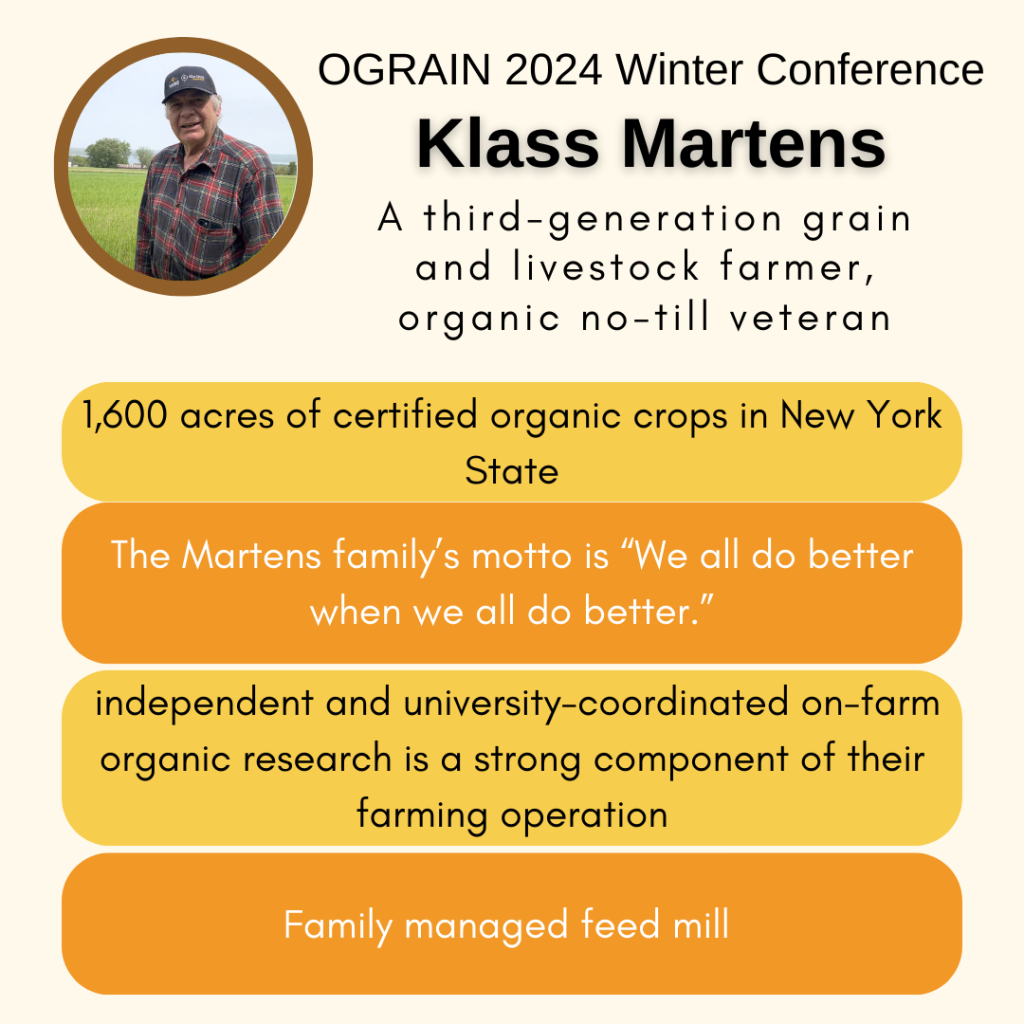 OGRAIN 2024 Winter Conference

Klass Martens

A third-generation grain and livestock farmer, organic no-till veteran

1,600 acres of certified organic crops in New York State

The Martens family's motto is "We all do better when we all do better."

independent and university-coordinated on-farm organic research is a strong component of their farming operation

Family managed feed mill